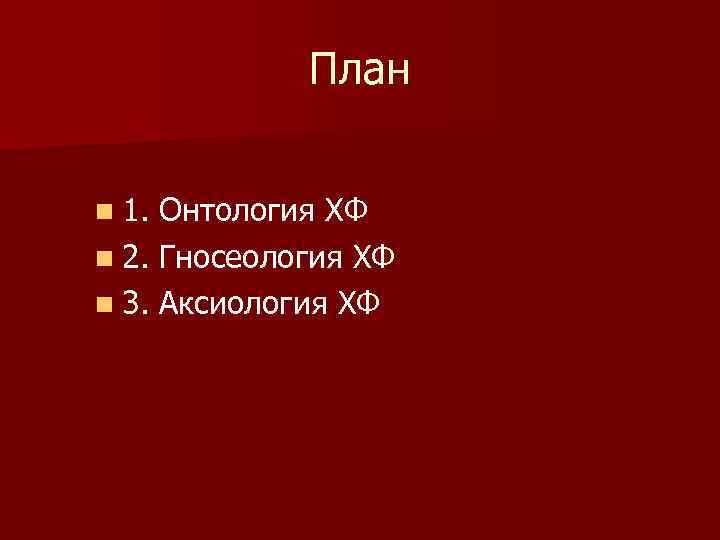 План

1. Онтология ХФ
2. Гносеология ХФ
3. Аксиология ХФ